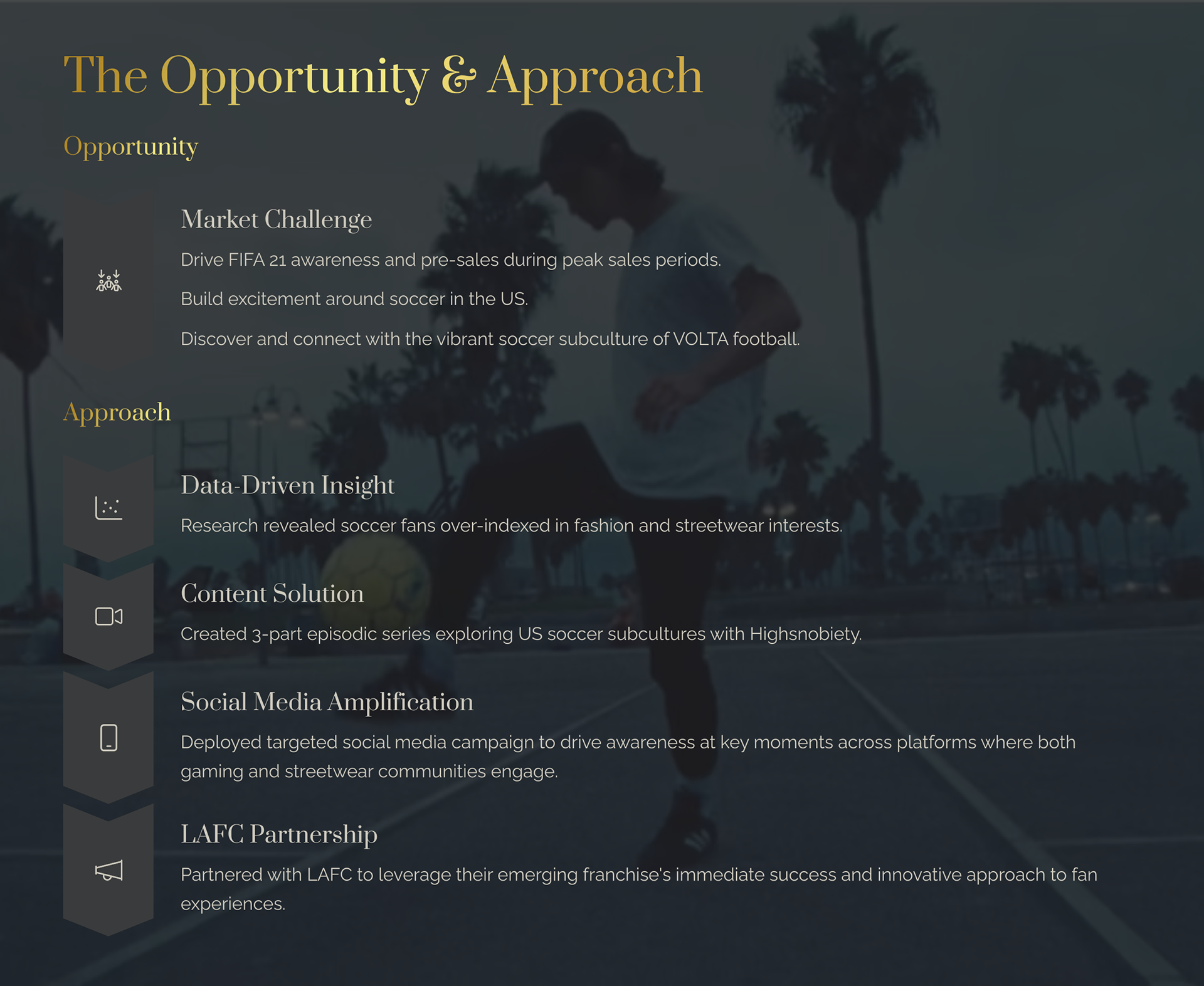 The Opportunity & Approach

Opportunity

Market Challenge

Drive FIFA 21 awareness and pre-sales during peak sales periods.

Build excitement around soccer in the US.

Discover and connect with the vibrant soccer subculture of VOLTA football.

Approach

Data-Driven Insight

Research revealed soccer fans over-indexed in fashion and streetwear interests.

Content Solution

Created 3-part episodic series exploring US soccer subcultures with Highsnobiety.

Social Media Amplification

Deployed targeted social media campaign to drive awareness at key moments across platforms where both gaming and streetwear communities engage.

LAFC Partnership

Partnered with LAFC to leverage their emerging franchise's immediate success and innovative approach to fan experiences.